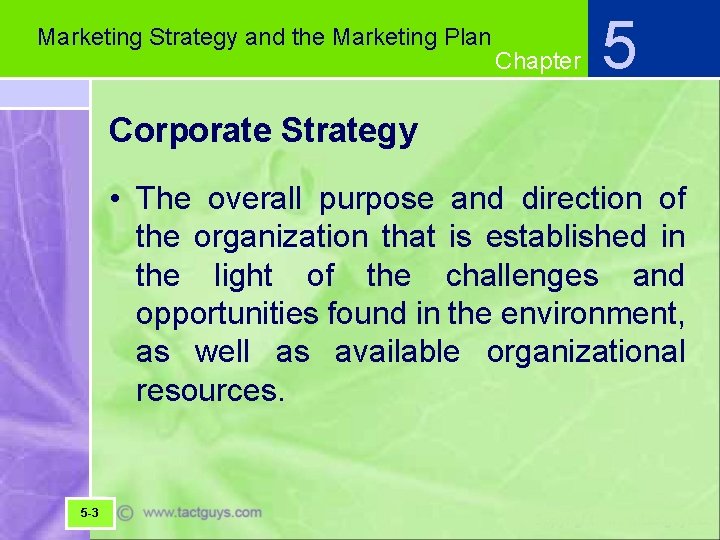 Marketing Strategy and the Marketing Plan

Chapter 5

Corporate Strategy

• The overall purpose and direction of the organization that is established in the light of the challenges and opportunities found in the environment, as well as available organizational resources.

5-3

© www.tactguys.com